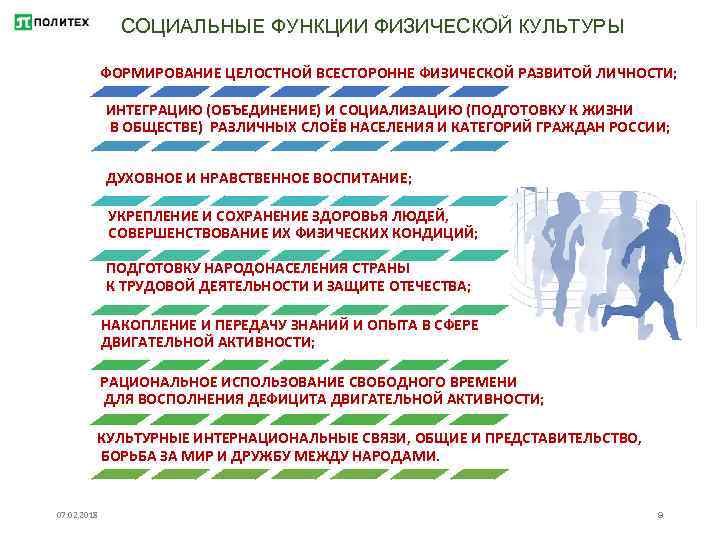 ПОЛИТЕХ

СОЦИАЛЬНЫЕ ФУНКЦИИ ФИЗИЧЕСКОЙ КУЛЬТУРЫ

ФОРМИРОВАНИЕ ЦЕЛОСТНОЙ ВСЕСТОРОННЕ ФИЗИЧЕСКОЙ РАЗВИТОЙ ЛИЧНОСТИ;

ИНТЕГРАЦИЮ (ОБЪЕДИНЕНИЕ) И СОЦИАЛИЗАЦИЮ (ПОДГОТОВКУ К ЖИЗНИ В ОБЩЕСТВЕ) РАЗЛИЧНЫХ СЛОЁВ НАСЕЛЕНИЯ И КАТЕГОРИЙ ГРАЖДАН РОССИИ;

ДУХОВНОЕ И НРАВСТВЕННОЕ ВОСПИТАНИЕ;

УКРЕПЛЕНИЕ И СОХРАНЕНИЕ ЗДОРОВЬЯ ЛЮДЕЙ, СОВЕРШЕНСТВОВАНИЕ ИХ ФИЗИЧЕСКИХ КОНДИЦИЙ;

ПОДГОТОВКУ НАРОДОНАСЕЛЕНИЯ СТРАНЫ К ТРУДОВОЙ ДЕЯТЕЛЬНОСТИ И ЗАЩИТЕ ОТЕЧЕСТВА;

НАКОПЛЕНИЕ И ПЕРЕДАЧУ ЗНАНИЙ И ОПЫТА В СФЕРЕ ДВИГАТЕЛЬНОЙ АКТИВНОСТИ;

РАЦИОНАЛЬНОЕ ИСПОЛЬЗОВАНИЕ СВОБОДНОГО ВРЕМЕНИ ДЛЯ ВОСПОЛНЕНИЯ ДЕФИЦИТА ДВИГАТЕЛЬНОЙ АКТИВНОСТИ;

КУЛЬТУРНЫЕ ИНТЕРНАЦИОНАЛЬНЫЕ СВЯЗИ, ОБЩИЕ И ПРЕДСТАВИТЕЛЬСТВО, БОРЬБА ЗА МИР И ДРУЖБУ МЕЖДУ НАРОДАМИ.

07.02.2018

9